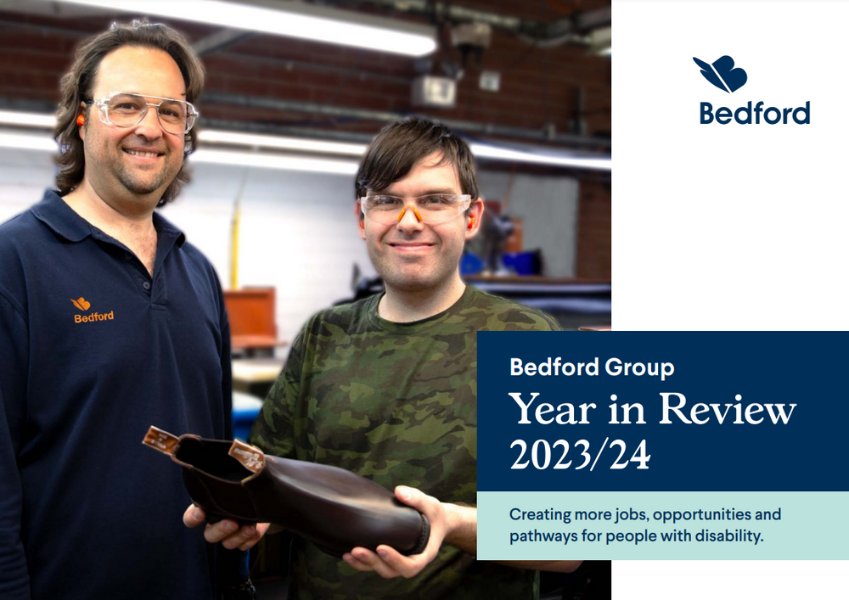 Bedford

Bedford

Bedford Group
Year in Review
2023/24

Creating more jobs, opportunities and pathways for people with disability.